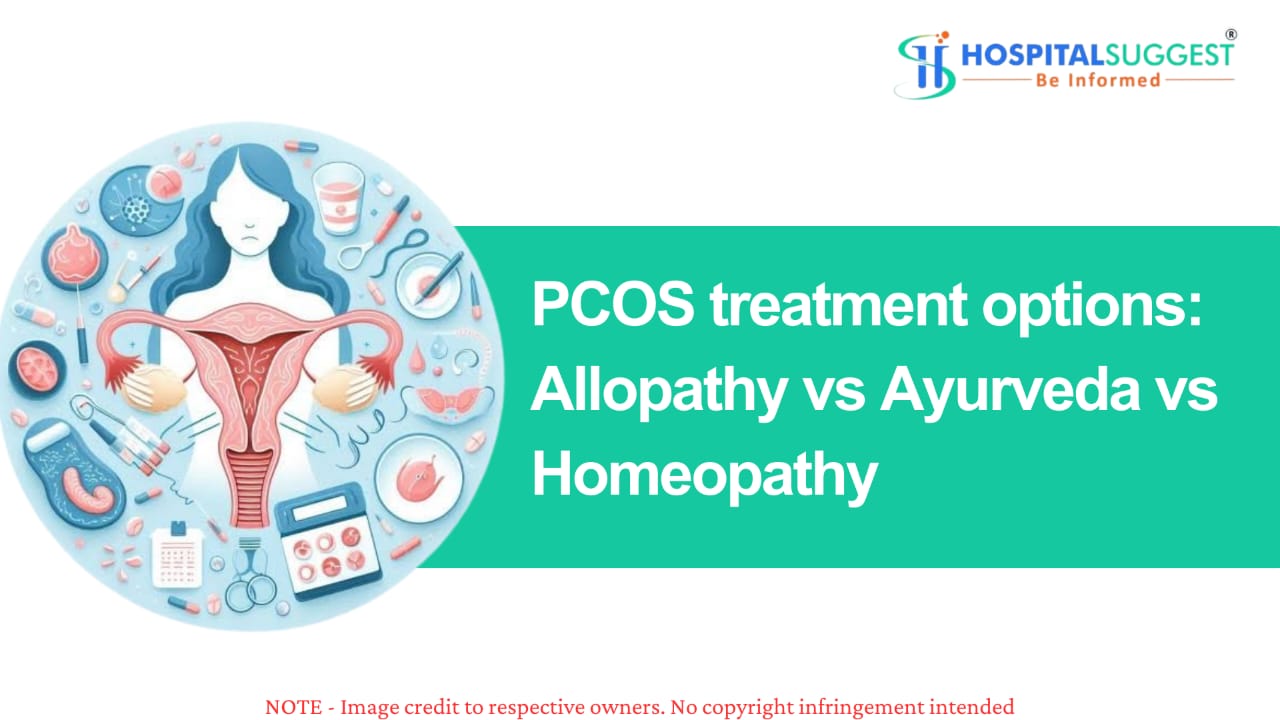 HOSPITALSUGGEST®
Be Informed

PCOS treatment options: Allopathy vs Ayurveda vs Homeopathy

NOTE - Image credit to respective owners. No copyright infringement intended